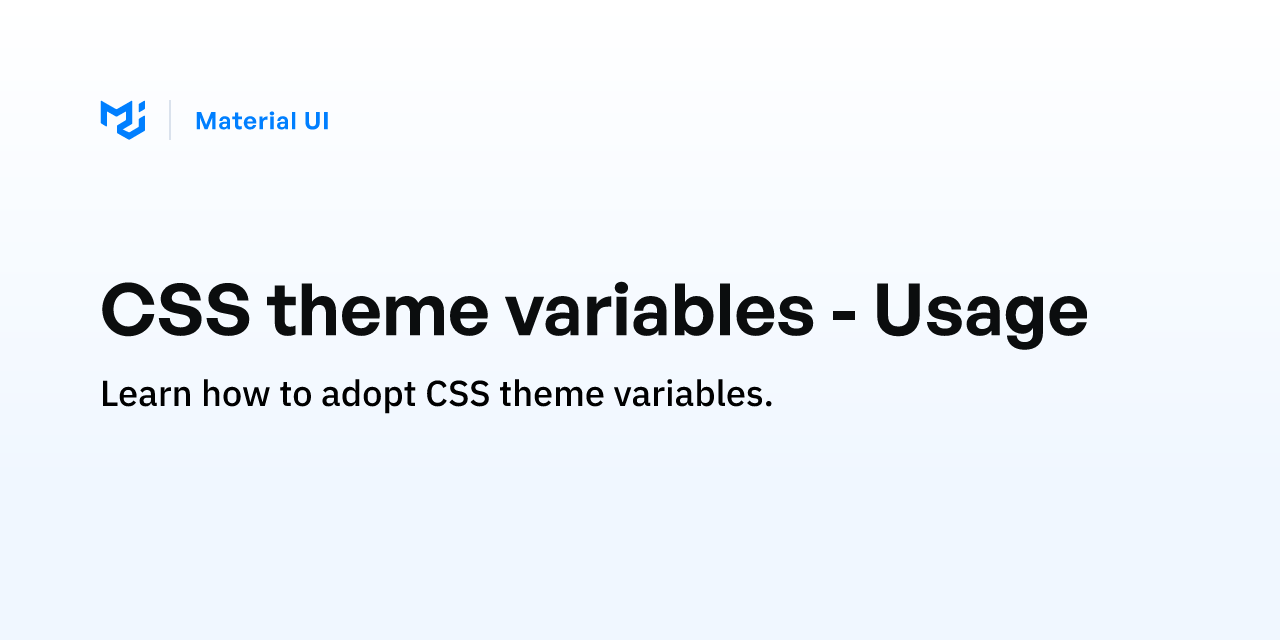 Material UI

CSS theme variables - Usage

Learn how to adopt CSS theme variables.